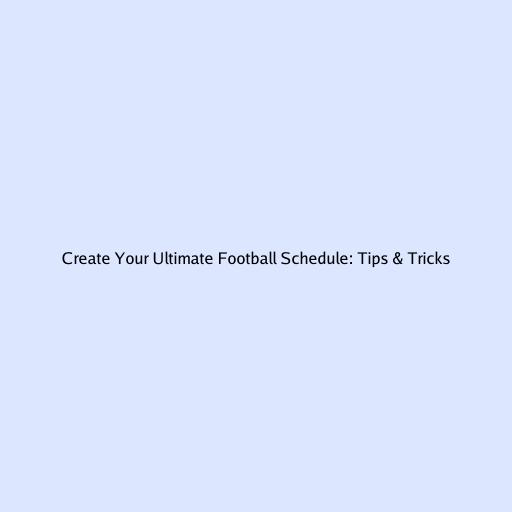 Create Your Ultimate Football Schedule: Tips & Tricks